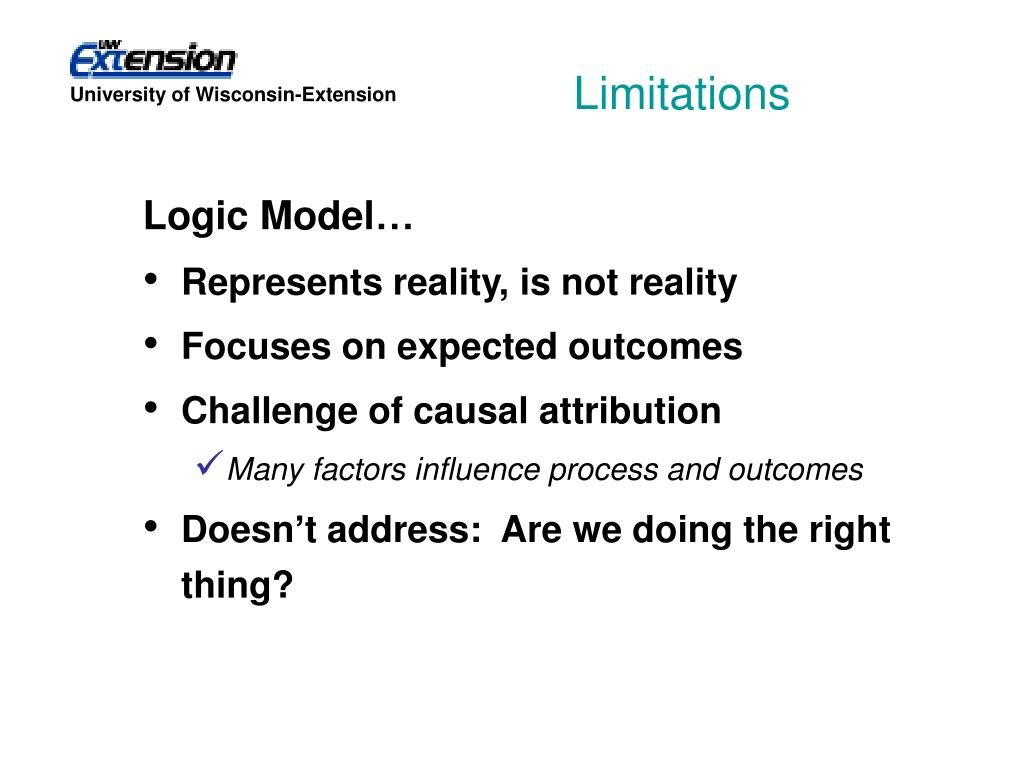 UW Extension
University of Wisconsin-Extension

Limitations

Logic Model…

• Represents reality, is not reality
• Focuses on expected outcomes
• Challenge of causal attribution
✓ Many factors influence process and outcomes
• Doesn't address: Are we doing the right thing?